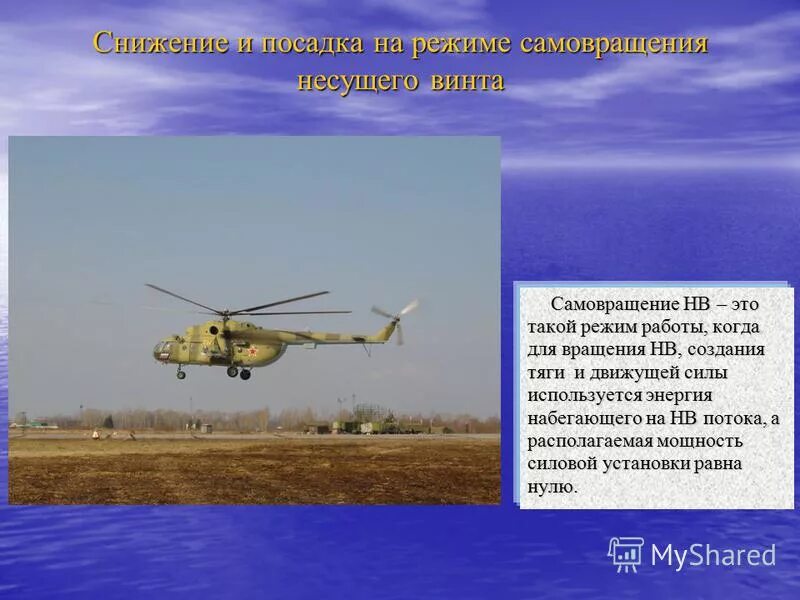 Снижение и посадка на режиме самовращения несущего винта

Самовращение НВ – это такой режим работы, когда для вращения НВ, создания тяги и движущей силы используется энергия набегающего на НВ потока, а располагаемая мощность силовой установки равна нулю.

MyShared